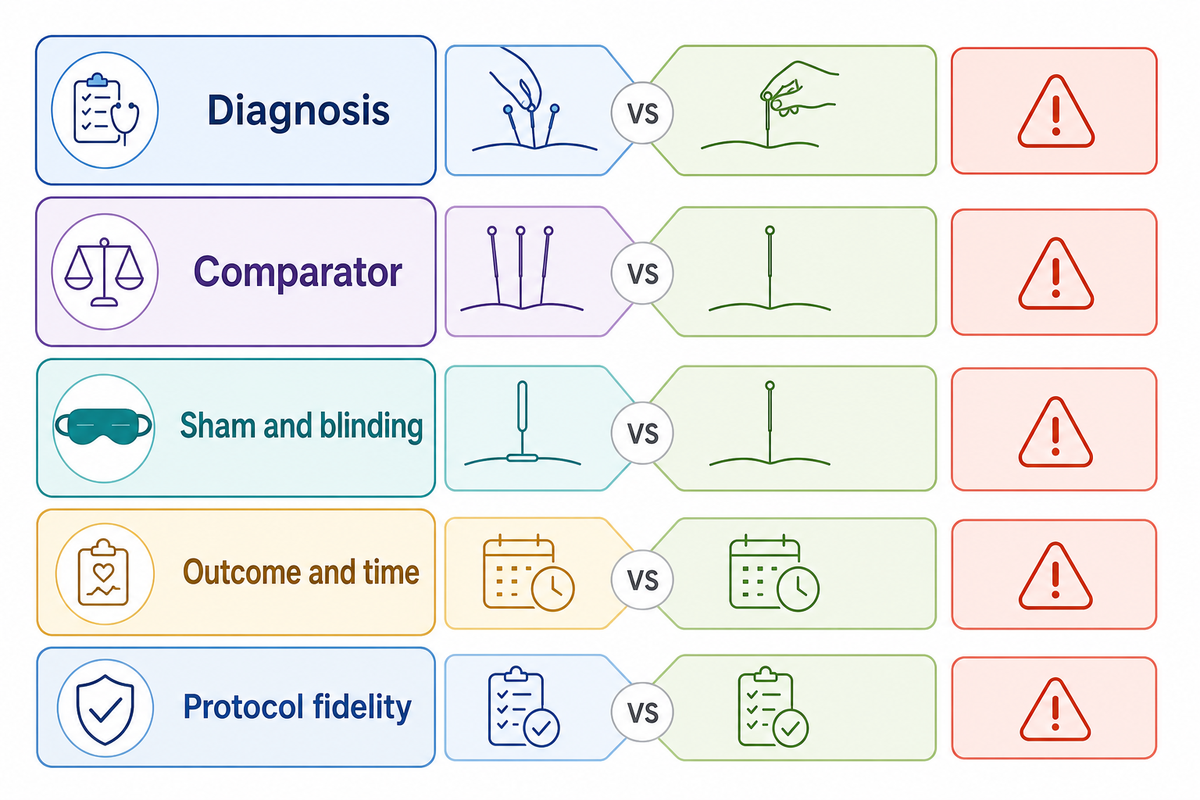 Diagnosis

VS

Comparator

VS

Sham and blinding

VS

Outcome and time

VS

Protocol fidelity

VS